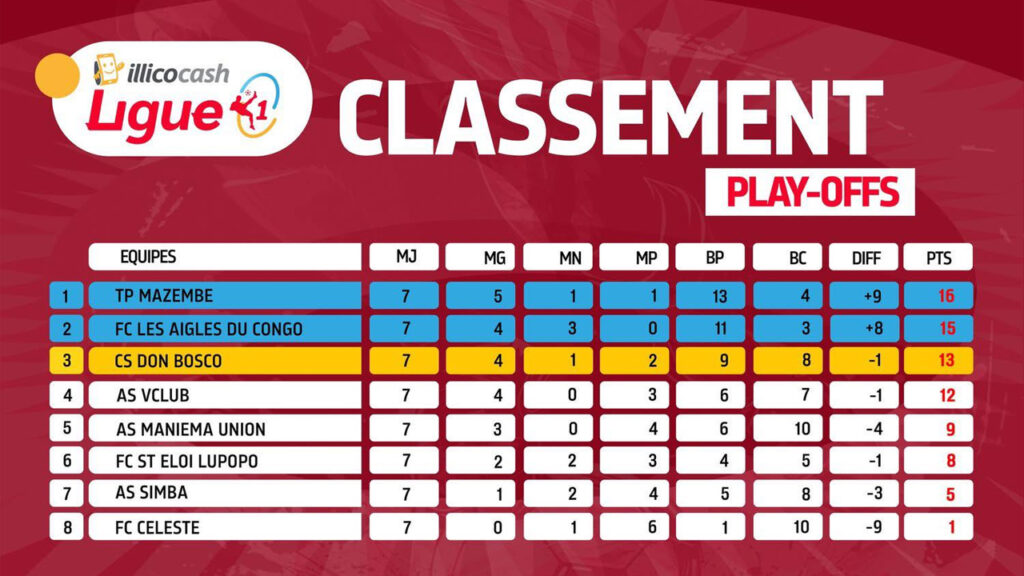 illicocash
Ligue 1

CLASSEMENT

PLAY-OFFS

| | EQUIPES | MJ | MG | MN | MP | BP | BC | DIFF | PTS |
|---|---|---|---|---|---|---|---|---|---|
| 1 | TP MAZEMBE | 7 | 5 | 1 | 1 | 13 | 4 | +9 | 16 |
| 2 | FC LES AIGLES DU CONGO | 7 | 4 | 3 | 0 | 11 | 3 | +8 | 15 |
| 3 | CS DON BOSCO | 7 | 4 | 1 | 2 | 9 | 8 | -1 | 13 |
| 4 | AS VCLUB | 7 | 4 | 0 | 3 | 6 | 7 | -1 | 12 |
| 5 | AS MANIEMA UNION | 7 | 3 | 0 | 4 | 6 | 10 | -4 | 9 |
| 6 | FC ST ELOI LUPOPO | 7 | 2 | 2 | 3 | 4 | 5 | -1 | 8 |
| 7 | AS SIMBA | 7 | 1 | 2 | 4 | 5 | 8 | -3 | 5 |
| 8 | FC CELESTE | 7 | 0 | 1 | 6 | 1 | 10 | -9 | 1 |